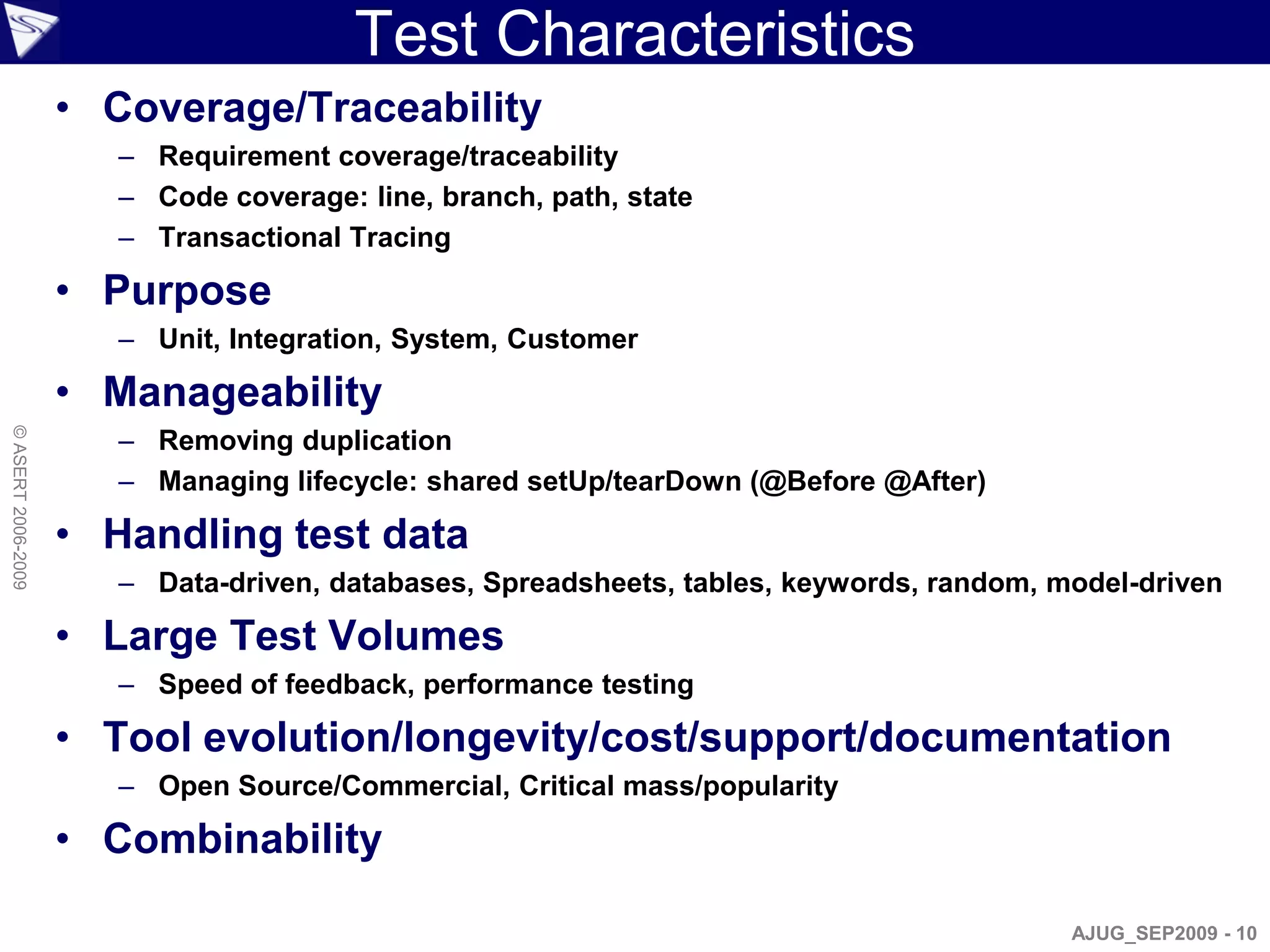 Test Characteristics

• Coverage/Traceability
– Requirement coverage/traceability
– Code coverage: line, branch, path, state
– Transactional Tracing
• Purpose
– Unit, Integration, System, Customer
• Manageability
– Removing duplication
– Managing lifecycle: shared setUp/tearDown (@Before @After)
• Handling test data
– Data-driven, databases, Spreadsheets, tables, keywords, random, model-driven
• Large Test Volumes
– Speed of feedback, performance testing
• Tool evolution/longevity/cost/support/documentation
– Open Source/Commercial, Critical mass/popularity
• Combinability

© ASERT 2006-2009

AJUG_SEP2009 - 10